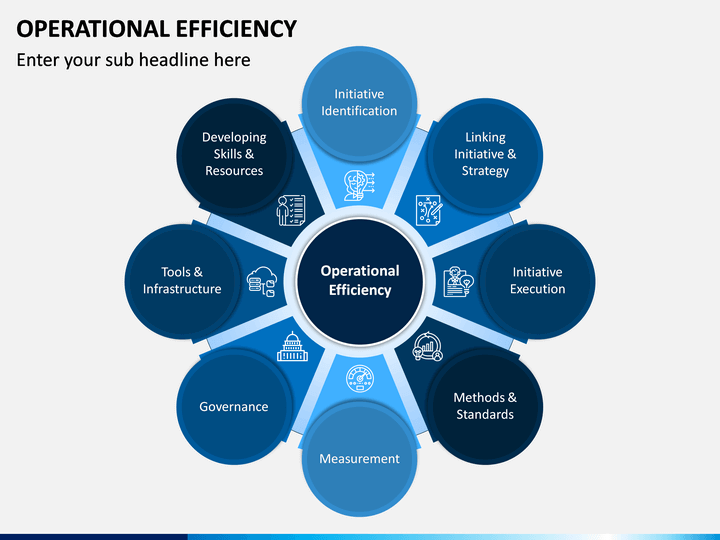 OPERATIONAL EFFICIENCY

Enter your sub headline here

Initiative Identification

Linking Initiative & Strategy

Initiative Execution

Methods & Standards

Measurement

Governance

Tools & Infrastructure

Developing Skills & Resources

Operational Efficiency